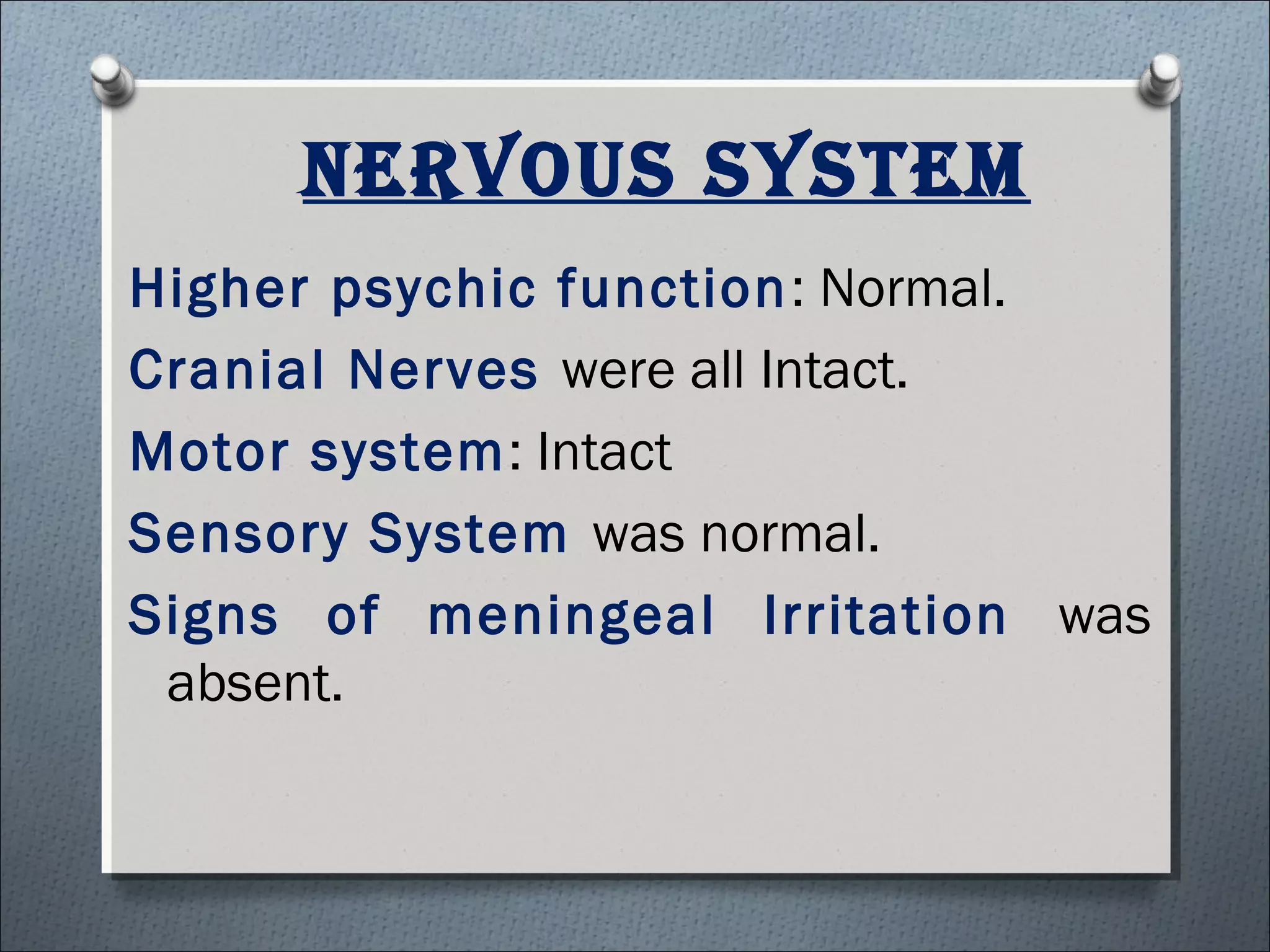 NERVOUS SYSTEM

Higher psychic function: Normal.

Cranial Nerves were all Intact.

Motor system: Intact

Sensory System was normal.

Signs of meningeal Irritation was absent.